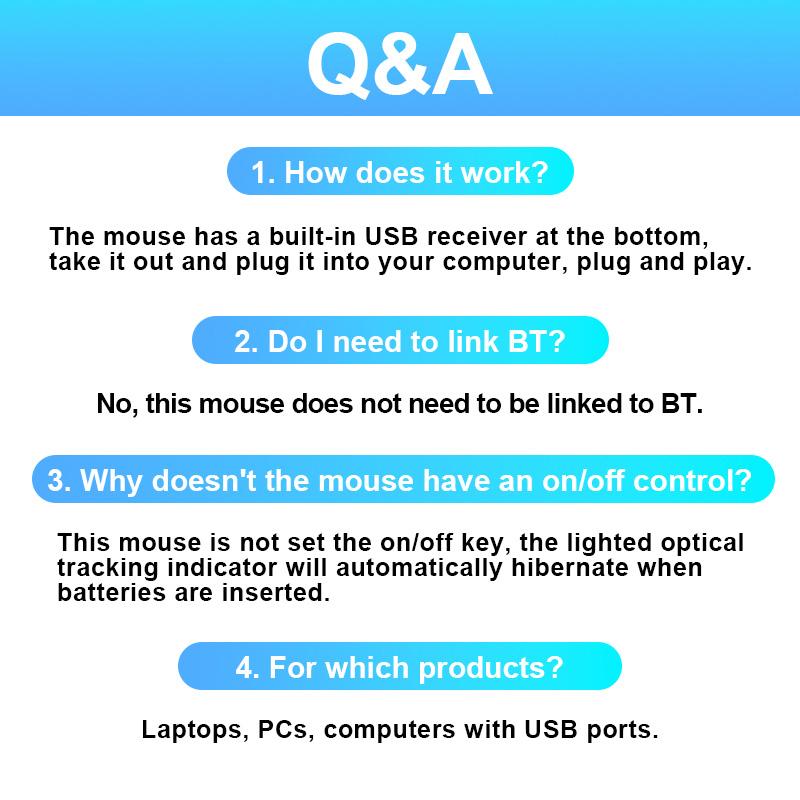 Q&A

1. How does it work?

The mouse has a built-in USB receiver at the bottom, take it out and plug it into your computer, plug and play.

2. Do I need to link BT?

No, this mouse does not need to be linked to BT.

3. Why doesn't the mouse have an on/off control?

This mouse is not set the on/off key, the lighted optical tracking indicator will automatically hibernate when batteries are inserted.

4. For which products?

Laptops, PCs, computers with USB ports.